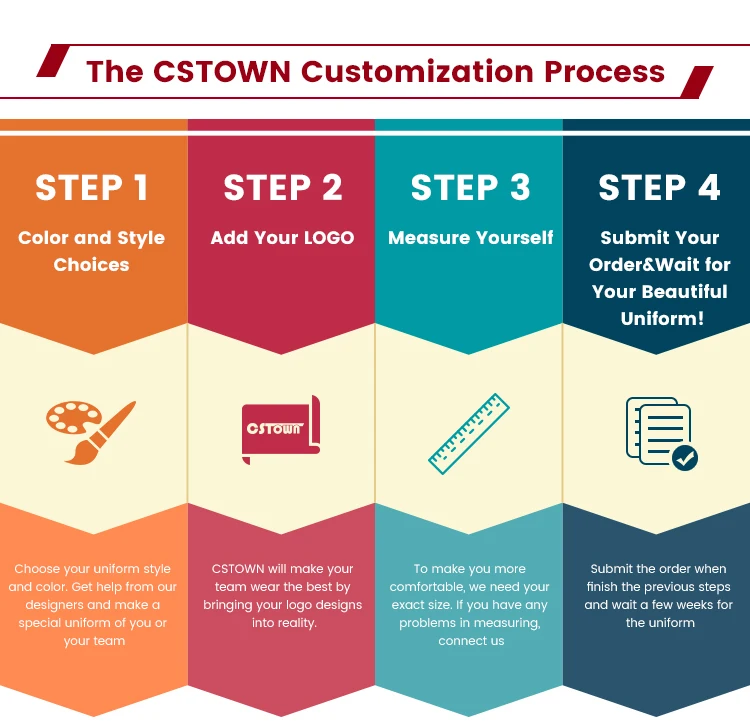 The CSTOWN Customization Process

STEP 1

Color and Style Choices

Choose your uniform style and color. Get help from our designers and make a special uniform of you or your team

STEP 2

Add Your LOGO

CSTOWN

CSTOWN will make your team wear the best by bringing your logo designs into reality.

STEP 3

Measure Yourself

To make you more comfortable, we need your exact size. If you have any problems in measuring, connect us

STEP 4

Submit Your Order&Wait for Your Beautiful Uniform!

Submit the order when finish the previous steps and wait a few weeks for the uniform